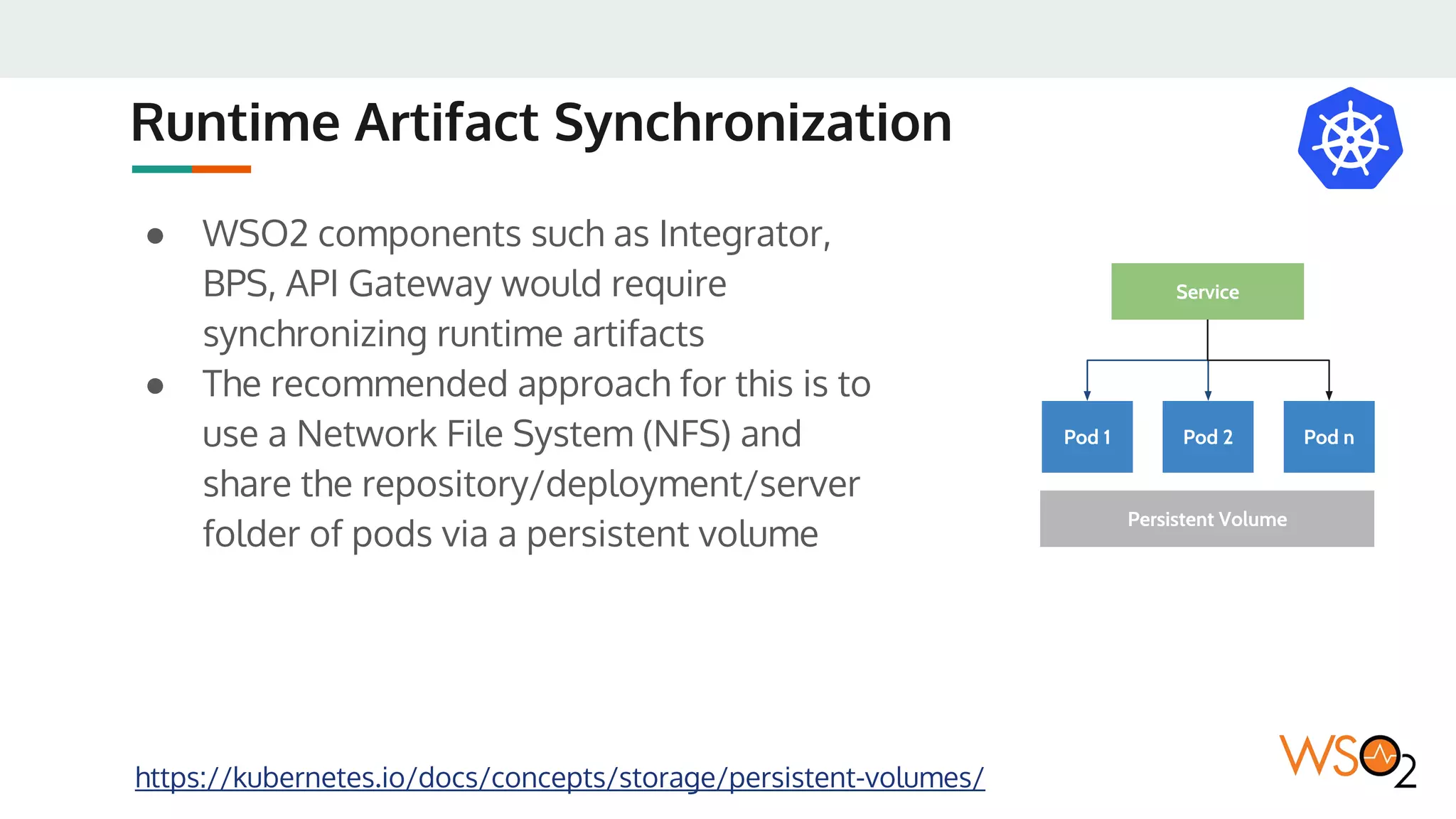 Runtime Artifact Synchronization

● WSO2 components such as Integrator, BPS, API Gateway would require synchronizing runtime artifacts
● The recommended approach for this is to use a Network File System (NFS) and share the repository/deployment/server folder of pods via a persistent volume

Service

Pod 1

Pod 2

Pod n

Persistent Volume

https://kubernetes.io/docs/concepts/storage/persistent-volumes/

WSO2